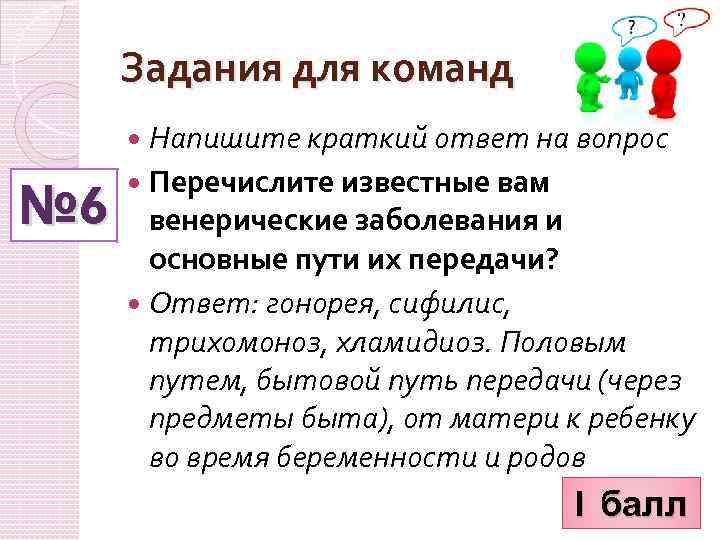 Задания для команд

?

?

№6

Напишите краткий ответ на вопрос

Перечислите известные вам венерические заболевания и основные пути их передачи?

Ответ: гонорея, сифилис, трихомоноз, хламидиоз. Половым путем, бытовой путь передачи (через предметы быта), от матери к ребенку во время беременности и родов

I балл